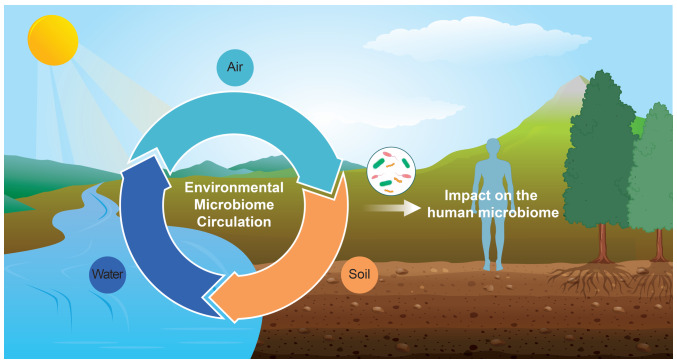 Air

Environmental Microbiome Circulation

Water

Soil

Impact on the human microbiome